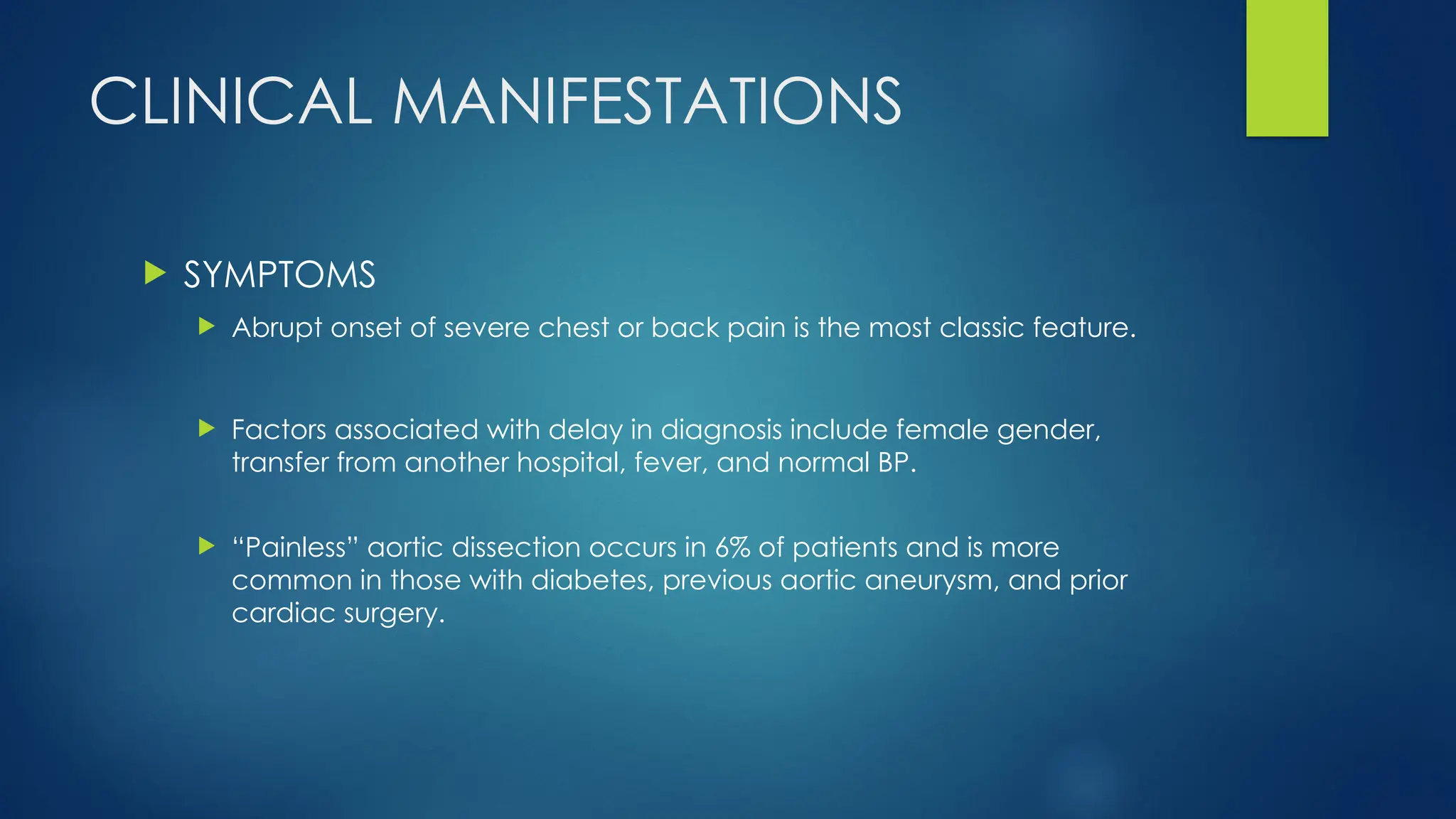 CLINICAL MANIFESTATIONS

SYMPTOMS

Abrupt onset of severe chest or back pain is the most classic feature.

Factors associated with delay in diagnosis include female gender, transfer from another hospital, fever, and normal BP.

“Painless” aortic dissection occurs in 6% of patients and is more common in those with diabetes, previous aortic aneurysm, and prior cardiac surgery.